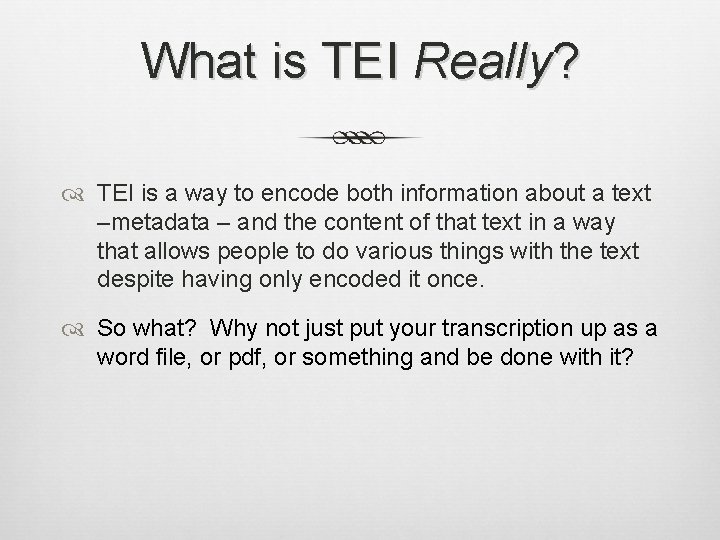 What is TEI Really?

TEI is a way to encode both information about a text –metadata – and the content of that text in a way that allows people to do various things with the text despite having only encoded it once.

So what? Why not just put your transcription up as a word file, or pdf, or something and be done with it?